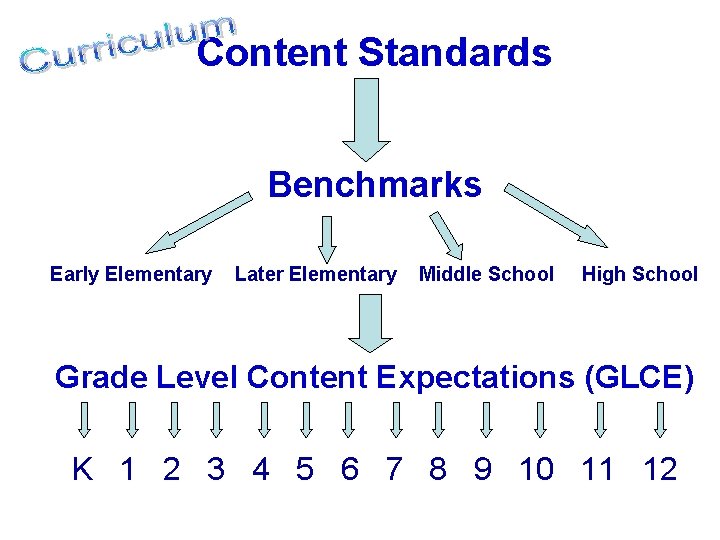 Curriculum

Content Standards

Benchmarks

Early Elementary Later Elementary Middle School High School

Grade Level Content Expectations (GLCE)

K 1 2 3 4 5 6 7 8 9 10 11 12